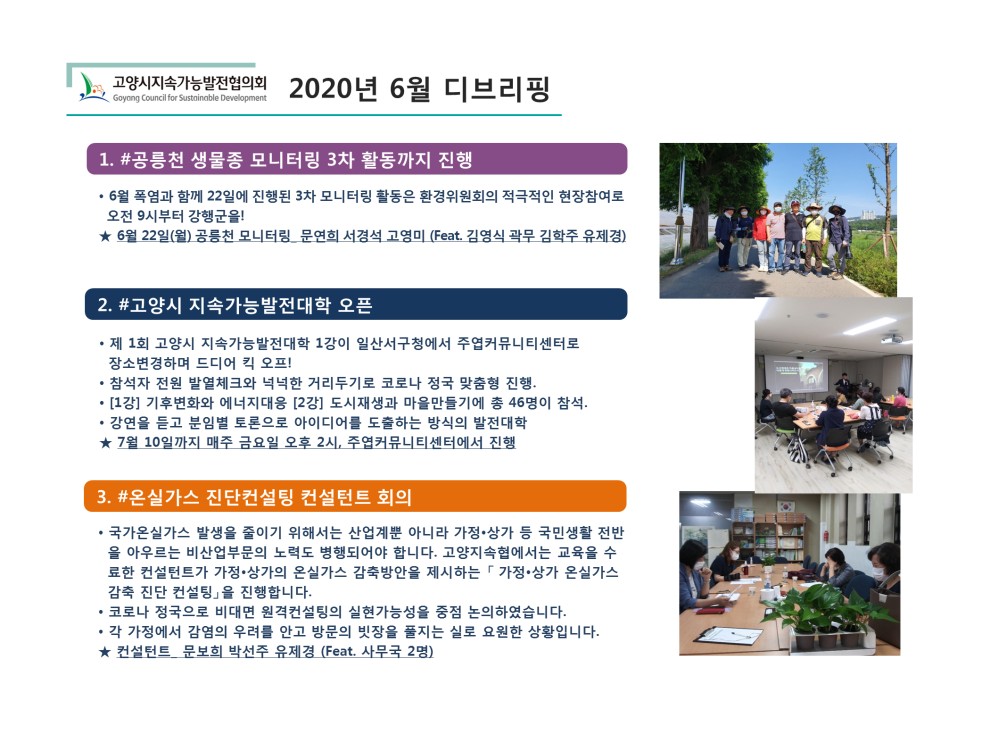 고양시지속가능발전협의회
Goyang Council for Sustainable Development

2020년 6월 디브리핑

1. #공릉천 생물종 모니터링 3차 활동까지 진행

• 6월 폭염과 함께 22일에 진행된 3차 모니터링 활동은 환경위원회의 적극적인 현장참여로 오전 9시부터 강행군을!
★ 6월 22일(월) 공릉천 모니터링_ 문연희 서경석 고영미 (Feat. 김영식 곽무 김학주 유제경)

2. #고양시 지속가능발전대학 오픈

• 제 1회 고양시 지속가능발전대학 1강이 일산서구청에서 주엽커뮤니티센터로 장소변경하며 드디어 킥 오프!
• 참석자 전원 발열체크와 넉넉한 거리두기로 코로나 정국 맞춤형 진행.
• [1강] 기후변화와 에너지대응 [2강] 도시재생과 마을만들기에 총 46명이 참석.
• 강연을 듣고 분임별 토론으로 아이디어를 도출하는 방식의 발전대학
★ 7월 10일까지 매주 금요일 오후 2시, 주엽커뮤니티센터에서 진행

3. #온실가스 진단컨설팅 컨설턴트 회의

• 국가온실가스 발생을 줄이기 위해서는 산업계뿐 아니라 가정•상가 등 국민생활 전반을 아우르는 비산업부문의 노력도 병행되어야 합니다. 고양지속협에서는 교육을 수료한 컨설턴트가 가정•상가의 온실가스 감축방안을 제시하는「 가정•상가 온실가스 감축 진단 컨설팅」을 진행합니다.
• 코로나 정국으로 비대면 원격컨설팅의 실현가능성을 중점 논의하였습니다.
• 각 가정에서 감염의 우려를 안고 방문의 빗장을 풀지는 실로 요원한 상황입니다.
★ 컨설턴트_ 문보희 박선주 유제경 (Feat. 사무국 2명)